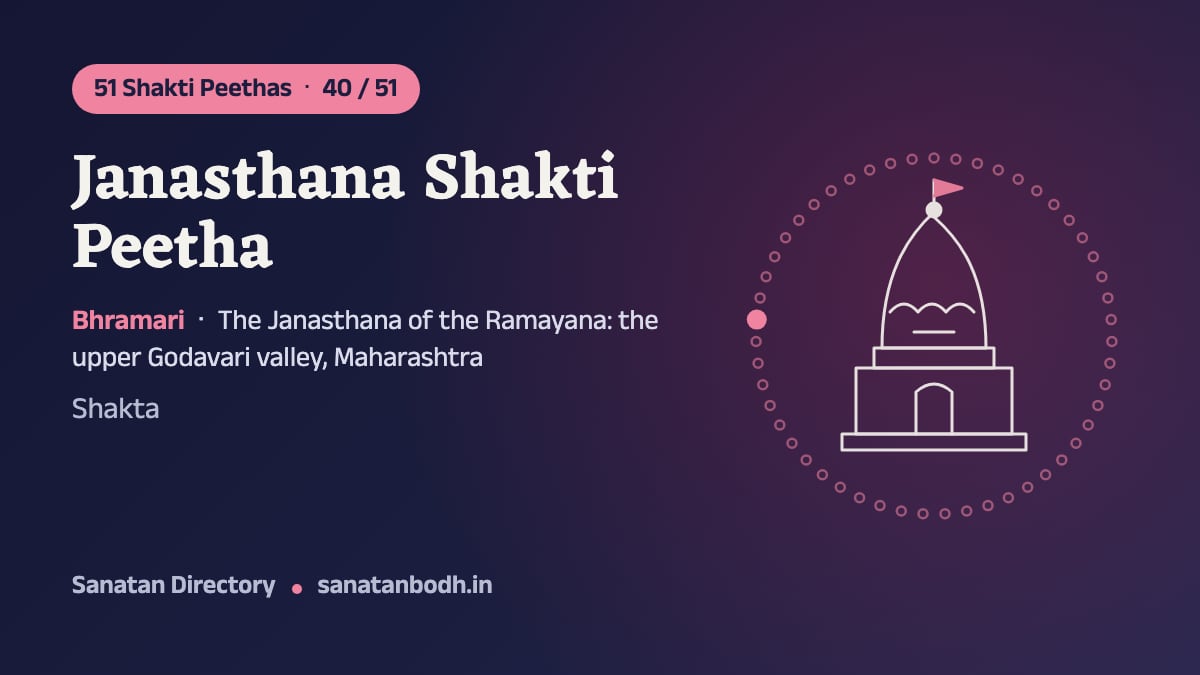 51 Shakti Peethas · 40 / 51

Janasthana Shakti Peetha

Bhramari · The Janasthana of the Ramayana: the upper Godavari valley, Maharashtra

Shakta

Sanatan Directory • sanatanbodh.in